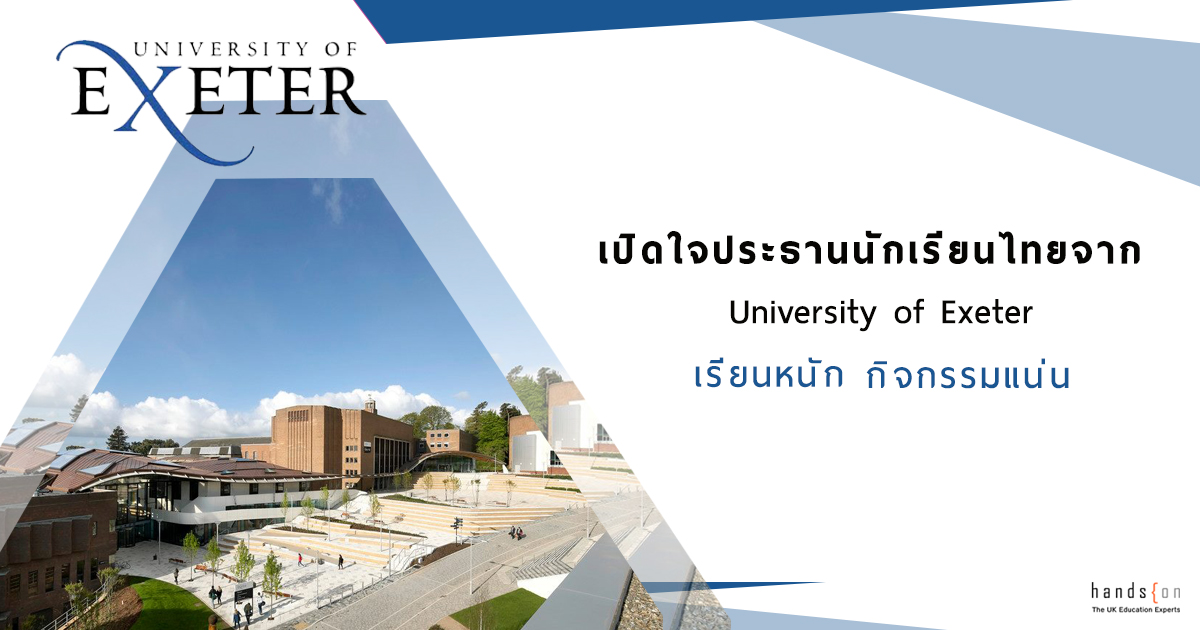 UNIVERSITY OF
EXETER

เปิดใจประธานนักเรียนไทยจาก
University of Exeter
เรียนหนัก กิจกรรมแน่น

hands{on
The UK Education Experts